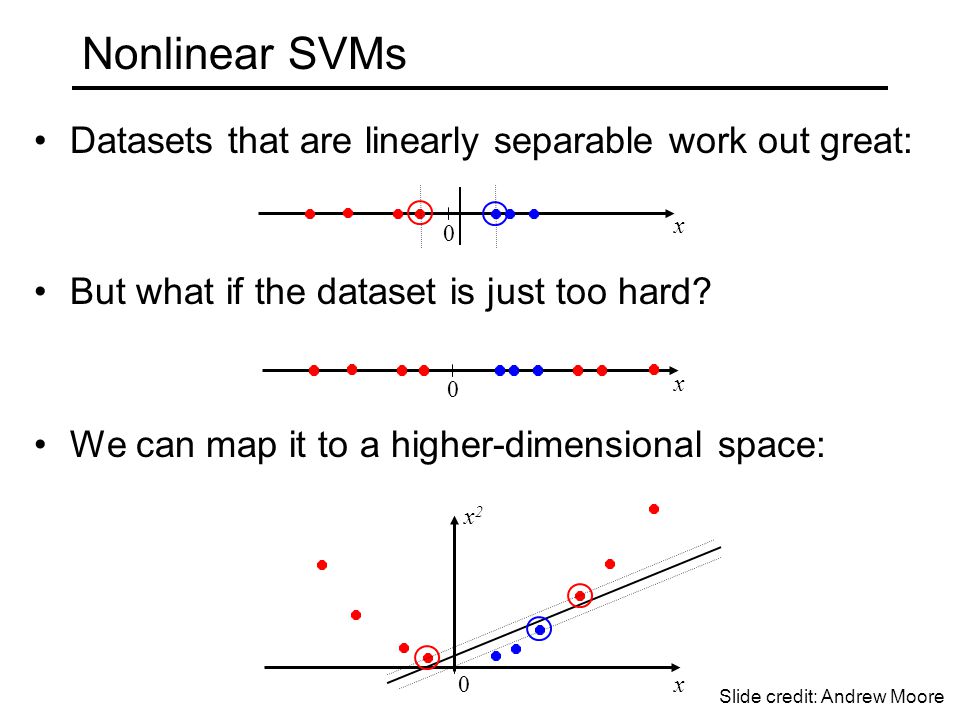 Nonlinear SVMs

• Datasets that are linearly separable work out great:

0

$x$

• But what if the dataset is just too hard?

0

$x$

• We can map it to a higher-dimensional space:

$x^2$

0

$x$

Slide credit: Andrew Moore